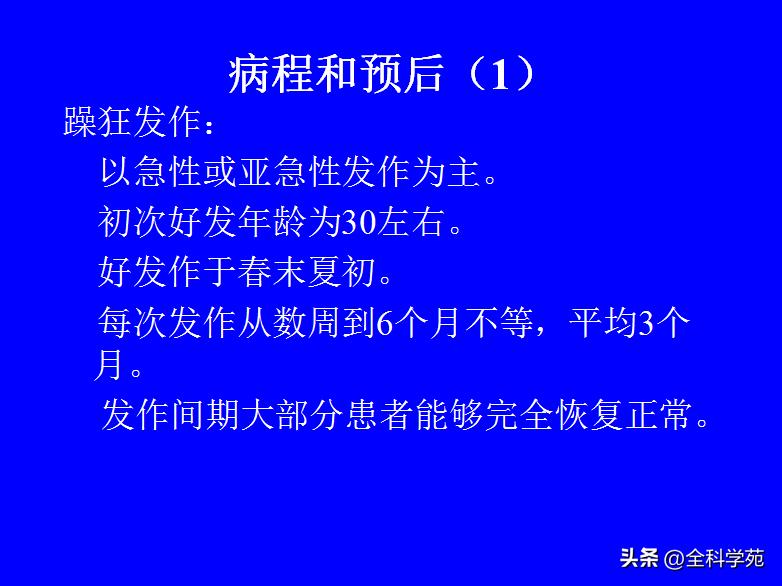 病程和预后（1）

躁狂发作：

以急性或亚急性发作为主。

初次好发年龄为30左右。

好发作于春末夏初。

每次发作从数周到6个月不等，平均3个月。

发作间期大部分患者能够完全恢复正常。

头条 @全科学苑